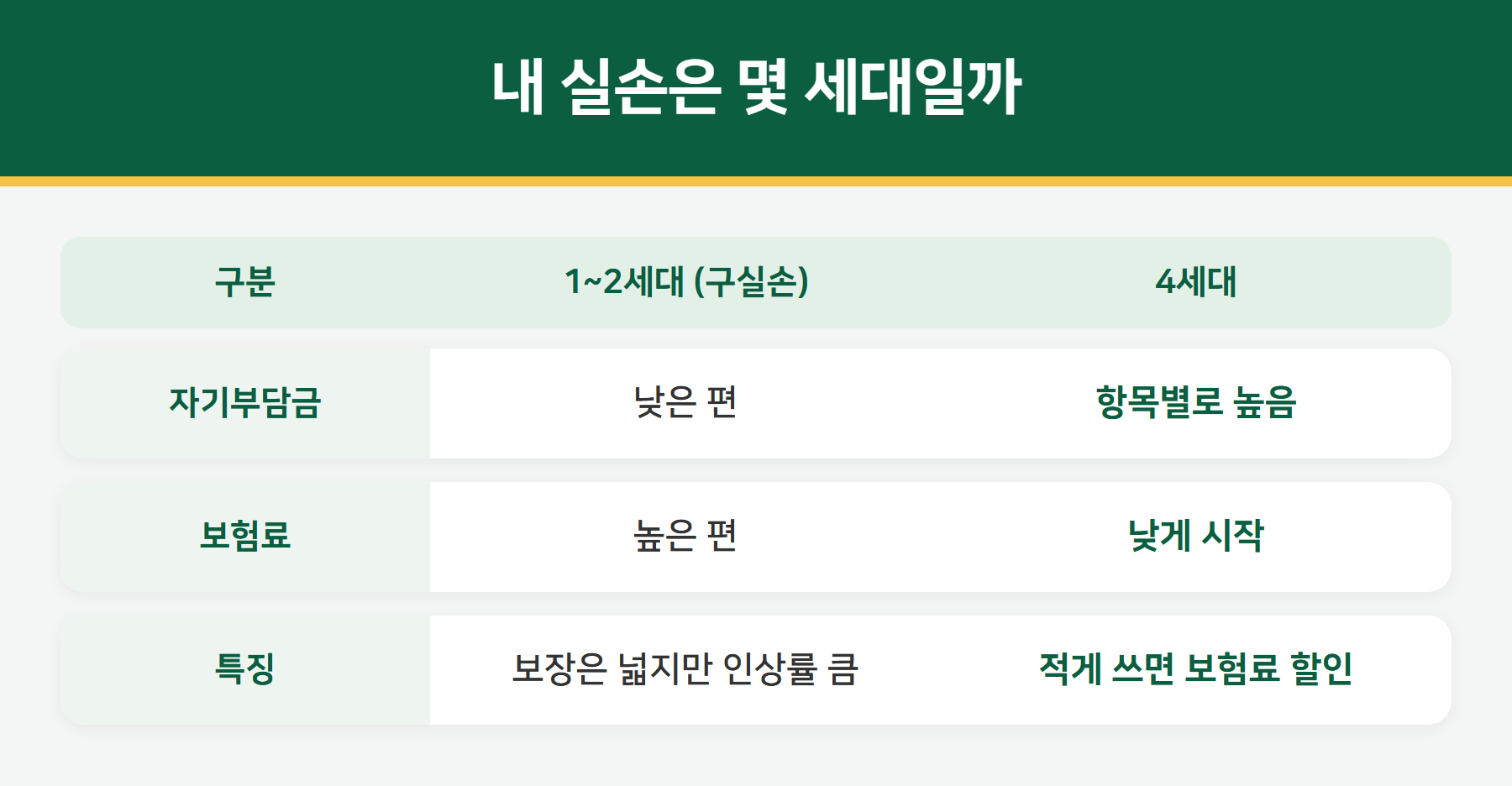 내 실손은 몇 세대일까

| 구분 | 1~2세대 (구실손) | 4세대 |
|---|---|---|
| 자기부담금 | 낮은 편 | 항목별로 높음 |
| 보험료 | 높은 편 | 낮게 시작 |
| 특징 | 보장은 넓지만 인상률 큼 | 적게 쓰면 보험료 할인 |